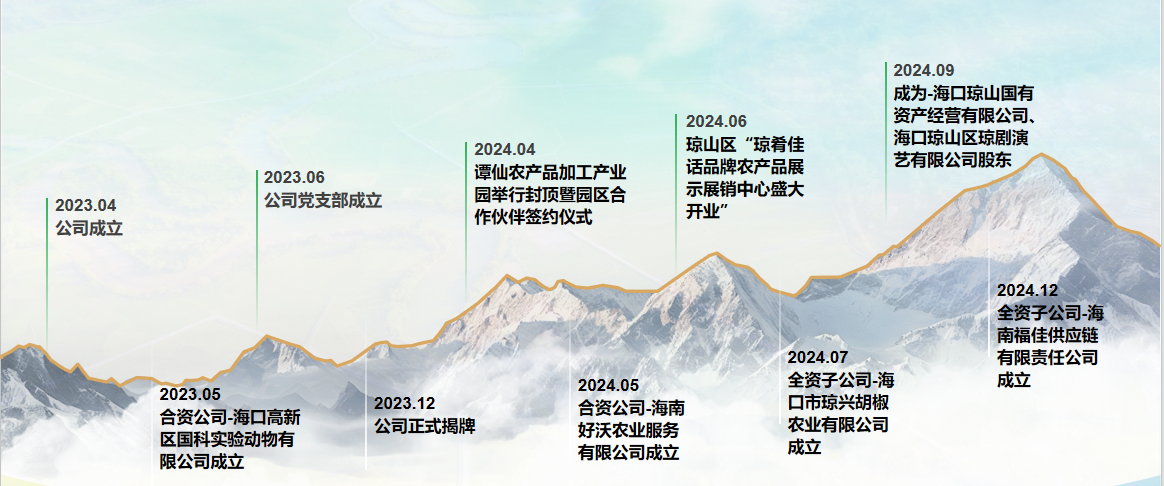 2023.04
公司成立

2023.05
合资公司-海口高新区国科实验动物有限公司成立

2023.06
公司党支部成立

2023.12
公司正式揭牌

2024.04
谭仙农产品加工产业园举行封顶暨园区合作伙伴签约仪式

2024.05
合资公司-海南好沃农业服务有限公司成立

2024.06
琼山区“琼肴佳话品牌农产品展示展销中心盛大开业”

2024.07
全资子公司-海口市琼兴胡椒农业有限公司成立

2024.09
成为-海口琼山国有资产经营有限公司、海口琼山区琼剧演艺有限公司股东

2024.12
全资子公司-海南福佳供应链有限责任公司成立